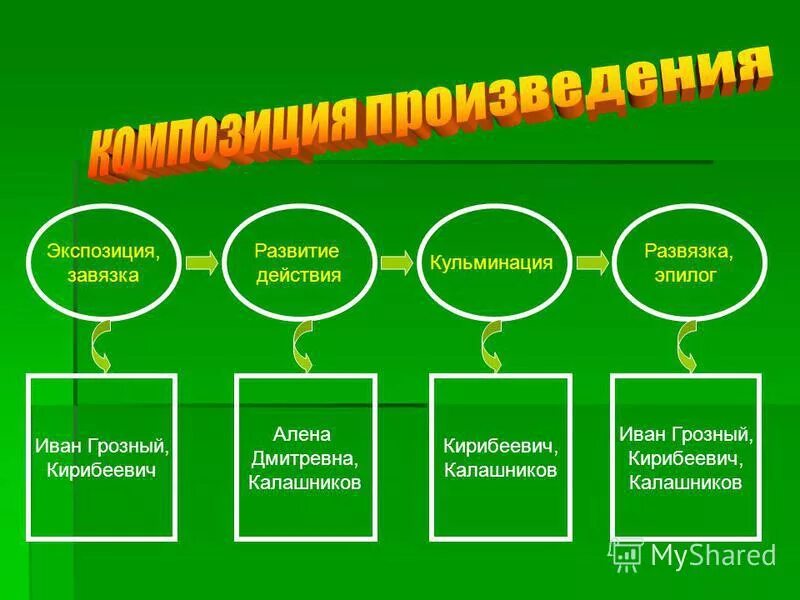 Композиция произведения

Экспозиция, завязка

Развитие действия

Кульминация

Развязка, эпилог

Иван Грозный, Кирибеевич

Алена Дмитревна, Калашников

Кирибеевич, Калашников

Иван Грозный, Кирибеевич, Калашников

MyShared